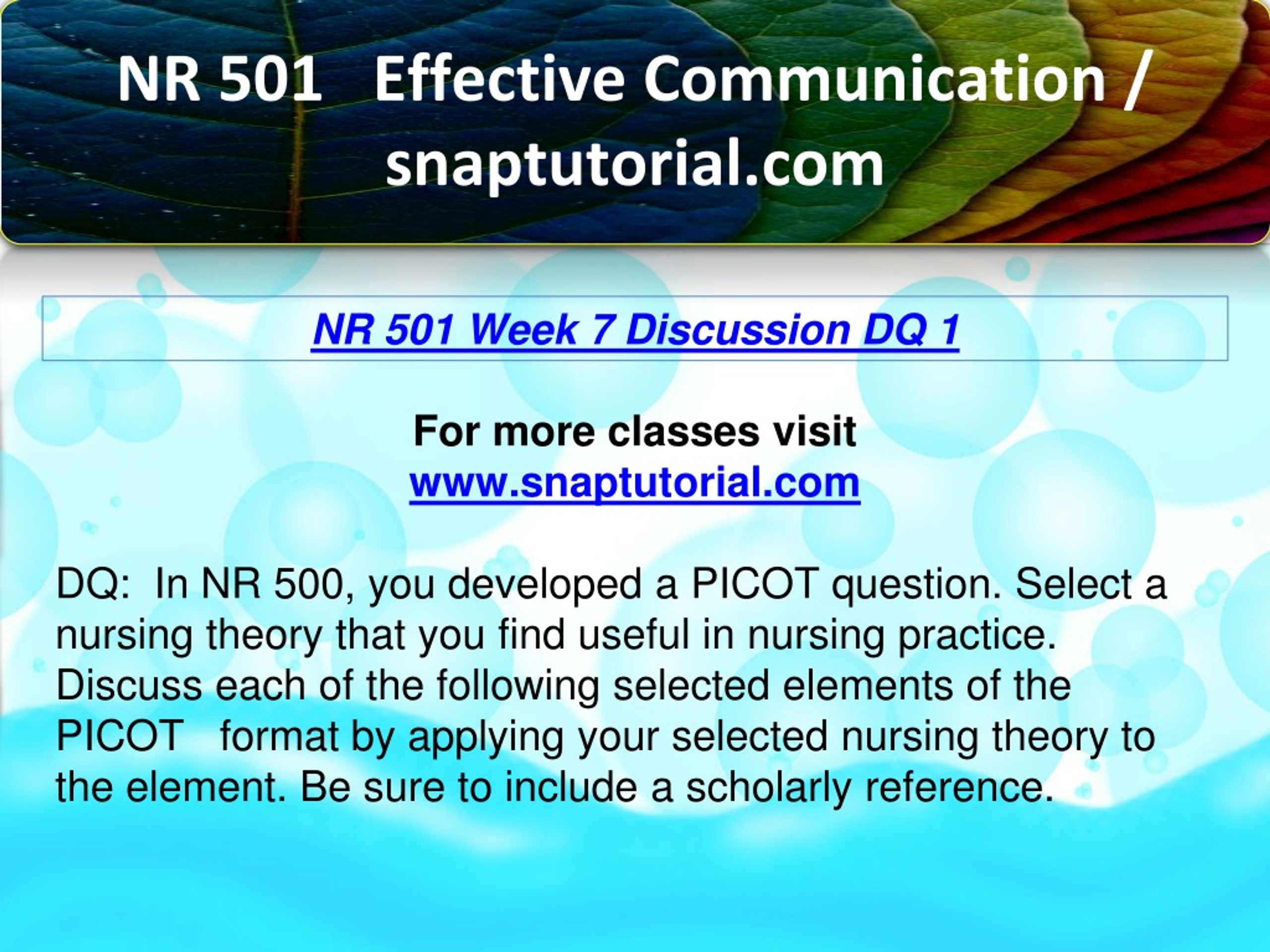 NR 501 Effective Communication / snaptutorial.com

NR 501 Week 7 Discussion DQ 1

For more classes visit
www.snaptutorial.com

DQ: In NR 500, you developed a PICOT question. Select a nursing theory that you find useful in nursing practice. Discuss each of the following selected elements of the PICOT format by applying your selected nursing theory to the element. Be sure to include a scholarly reference.